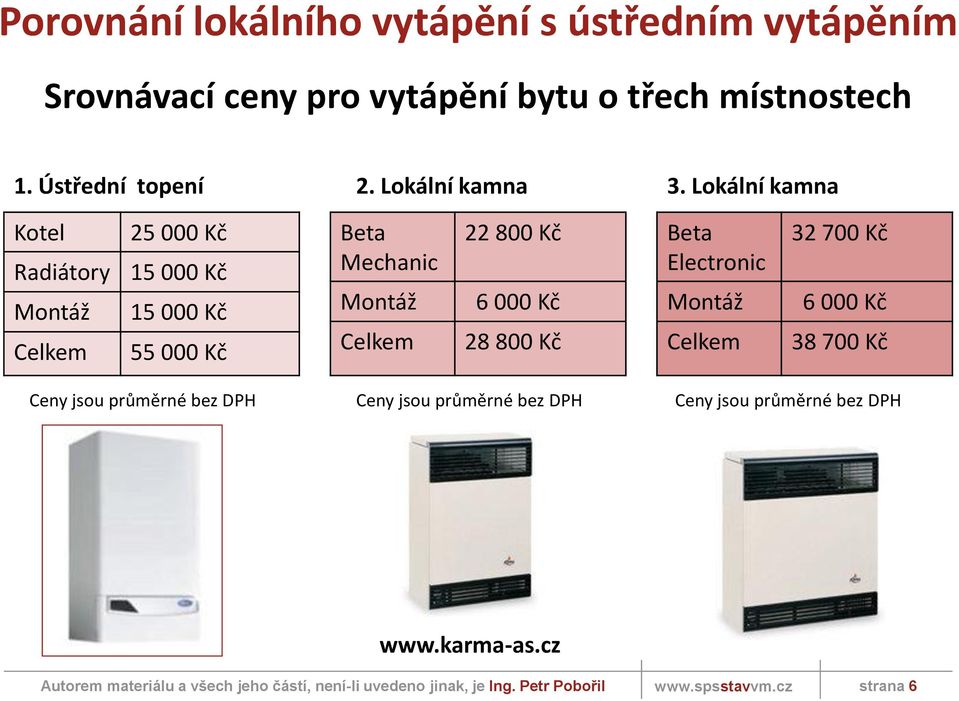 Porovnání lokálního vytápění s ústředním vytápěním

Srovnávací ceny pro vytápění bytu o třech místnostech

1. Ústřední topení

| Kotel | 25 000 Kč |
|---|---|
| Radiátory | 15 000 Kč |
| Montáž | 15 000 Kč |
| Celkem | 55 000 Kč |

Ceny jsou průměrné bez DPH

2. Lokální kamna

| Beta Mechanic | 22 800 Kč |
|---|---|
| Montáž | 6 000 Kč |
| Celkem | 28 800 Kč |

Ceny jsou průměrné bez DPH

3. Lokální kamna

| Beta Electronic | 32 700 Kč |
|---|---|
| Montáž | 6 000 Kč |
| Celkem | 38 700 Kč |

Ceny jsou průměrné bez DPH

www.karma-as.cz

Autorem materiálu a všech jeho částí, není-li uvedeno jinak, je Ing. Petr Pobořil www.spsstavvm.cz strana 6